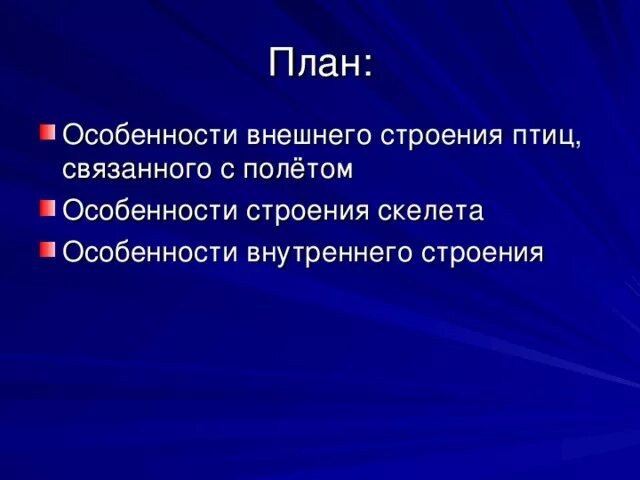 План:

Особенности внешнего строения птиц, связанного с полётом

Особенности строения скелета

Особенности внутреннего строения